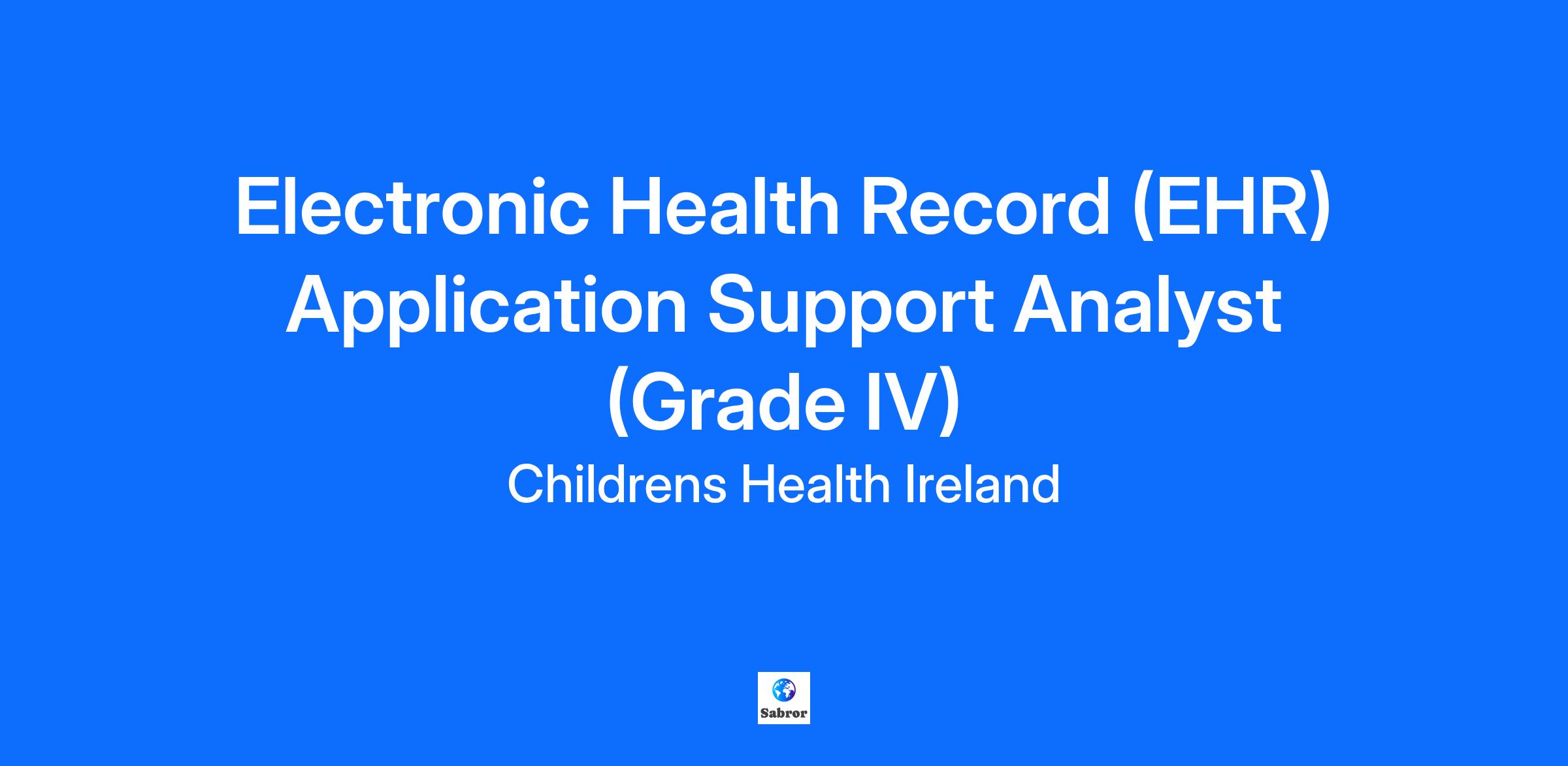 Electronic Health Record (EHR) Application Support Analyst (Grade IV)

Childrens Health Ireland

Sabror